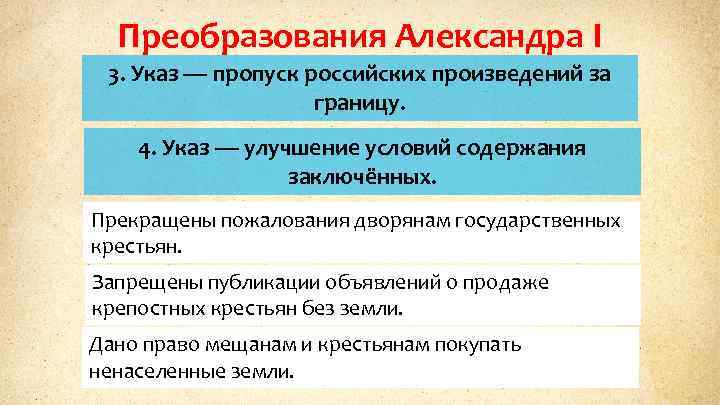 Преобразования Александра I

3. Указ — пропуск российских произведений за границу.

4. Указ — улучшение условий содержания заключённых.

Прекращены пожалования дворянам государственных крестьян.

Запрещены публикации объявлений о продаже крепостных крестьян без земли.

Дано право мещанам и крестьянам покупать ненаселенные земли.